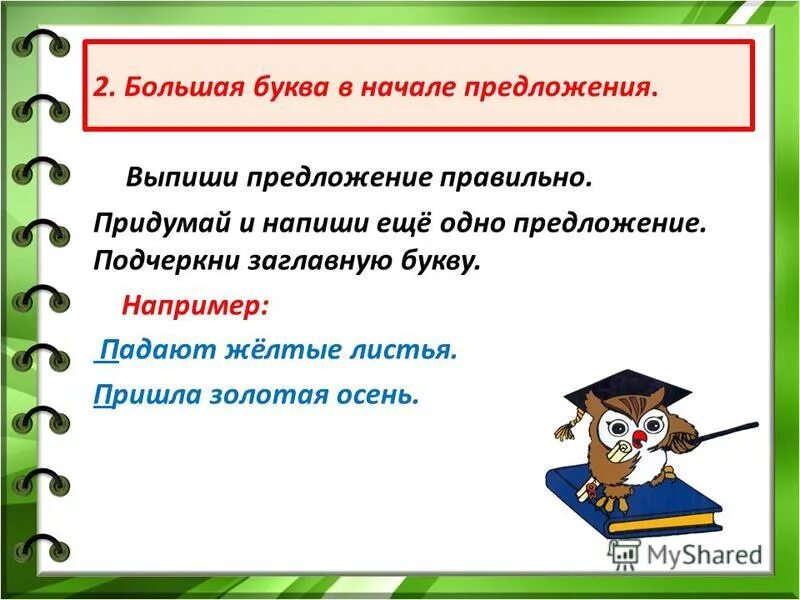 2. Большая буква в начале предложения.

Выпиши предложение правильно.

Придумай и напиши ещё одно предложение. Подчеркни заглавную букву.

Например:

Падают жёлтые листья.

Пришла золотая осень.

MyShared